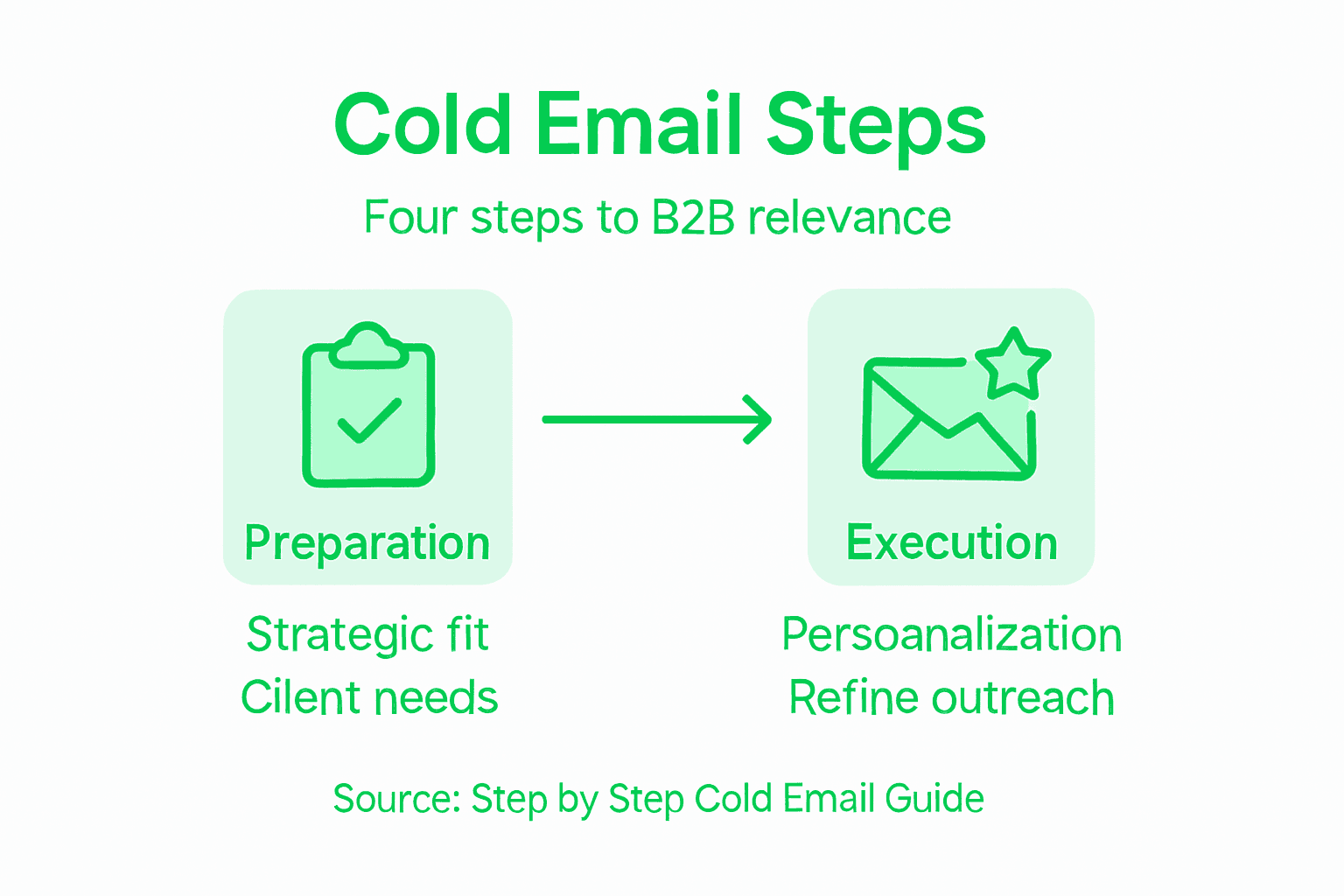 Cold Email Steps

Four steps to B2B relevance

Preparation

Strategic fit
Cilent needs

Execution

Persoanalization
Refine outreach

Source: Step by Step Cold Email Guide